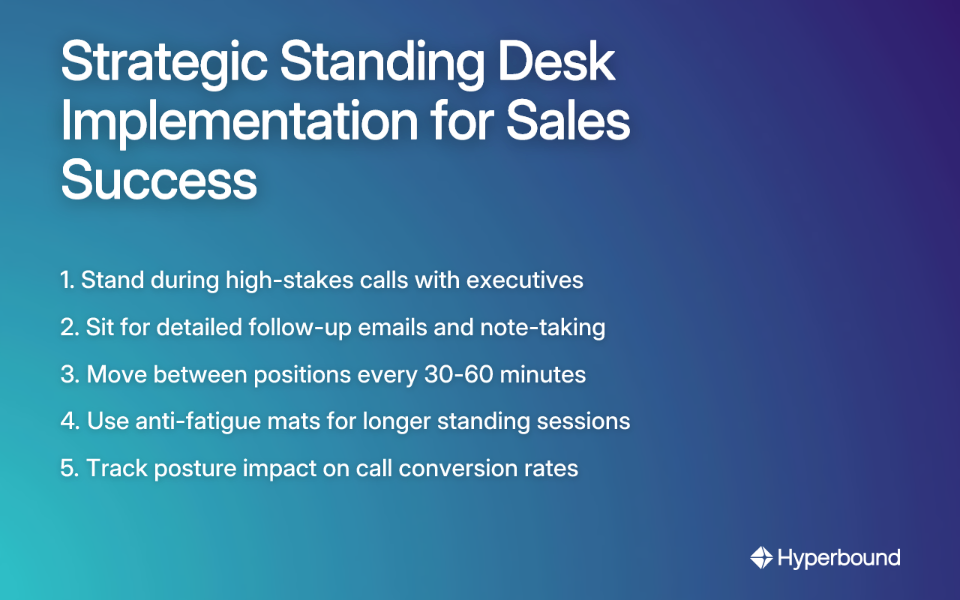 Strategic Standing Desk Implementation for Sales Success

1. Stand during high-stakes calls with executives

2. Sit for detailed follow-up emails and note-taking

3. Move between positions every 30-60 minutes

4. Use anti-fatigue mats for longer standing sessions

5. Track posture impact on call conversion rates

Hyperbound